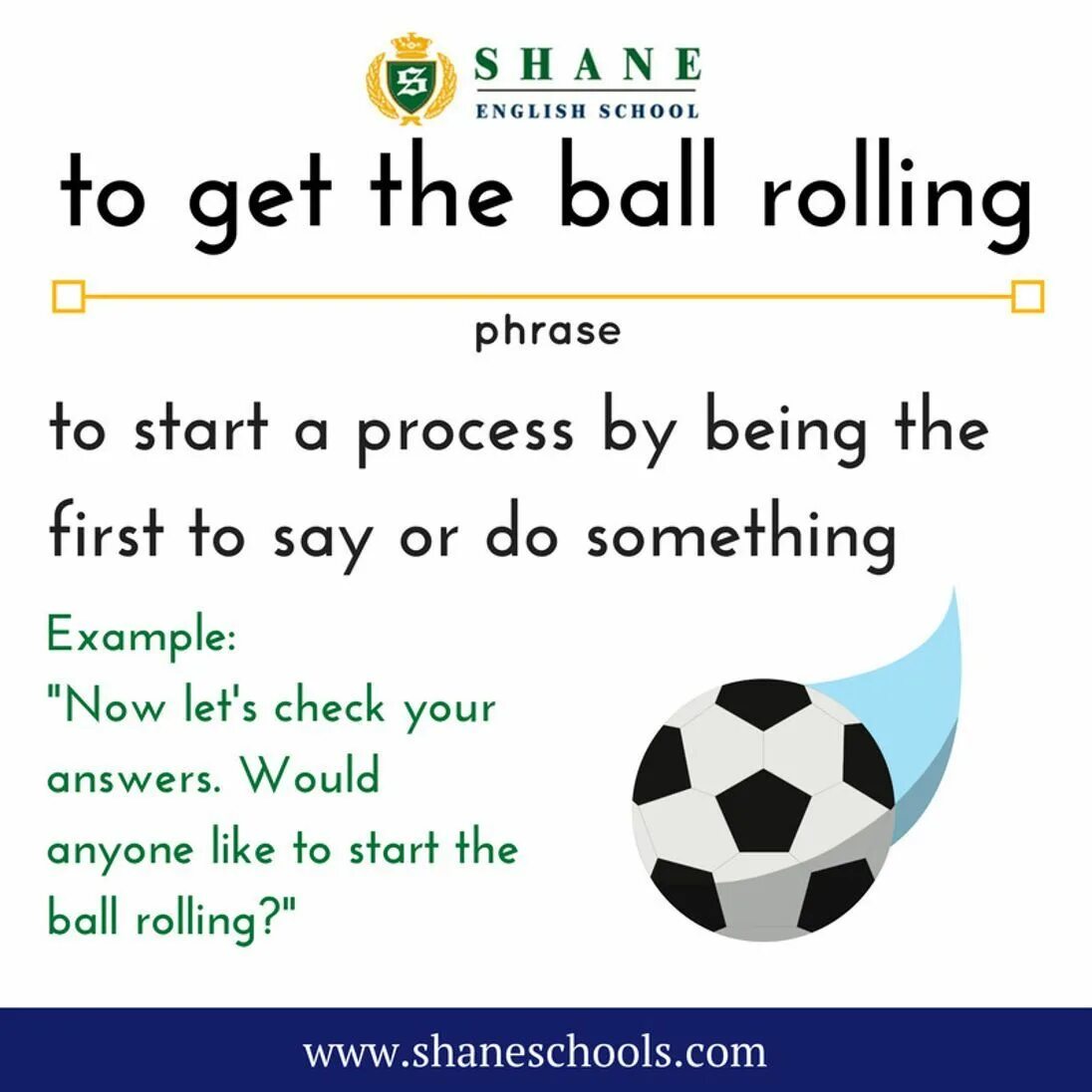 S
SHANE
ENGLISH SCHOOL

to get the ball rolling

phrase

to start a process by being the first to say or do something

Example:
"Now let's check your answers. Would anyone like to start the ball rolling?"

www.shaneschools.com